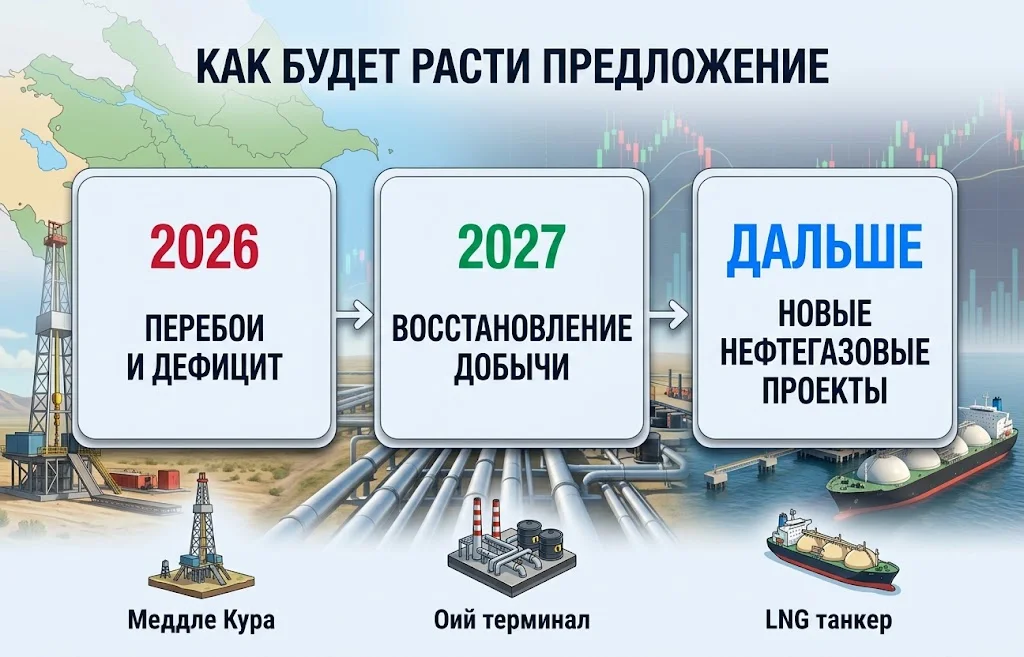 КАК БУДЕТ РАСТИ ПРЕДЛОЖЕНИЕ

2026

ПЕРЕБОИ И ДЕФИЦИТ

2027

ВОССТАНОВЛЕНИЕ ДОБЫЧИ

ДАЛЬШЕ

НОВЫЕ НЕФТЕГАЗОВЫЕ ПРОЕКТЫ

Меддле Кура

Оий терминал

LNG танкер